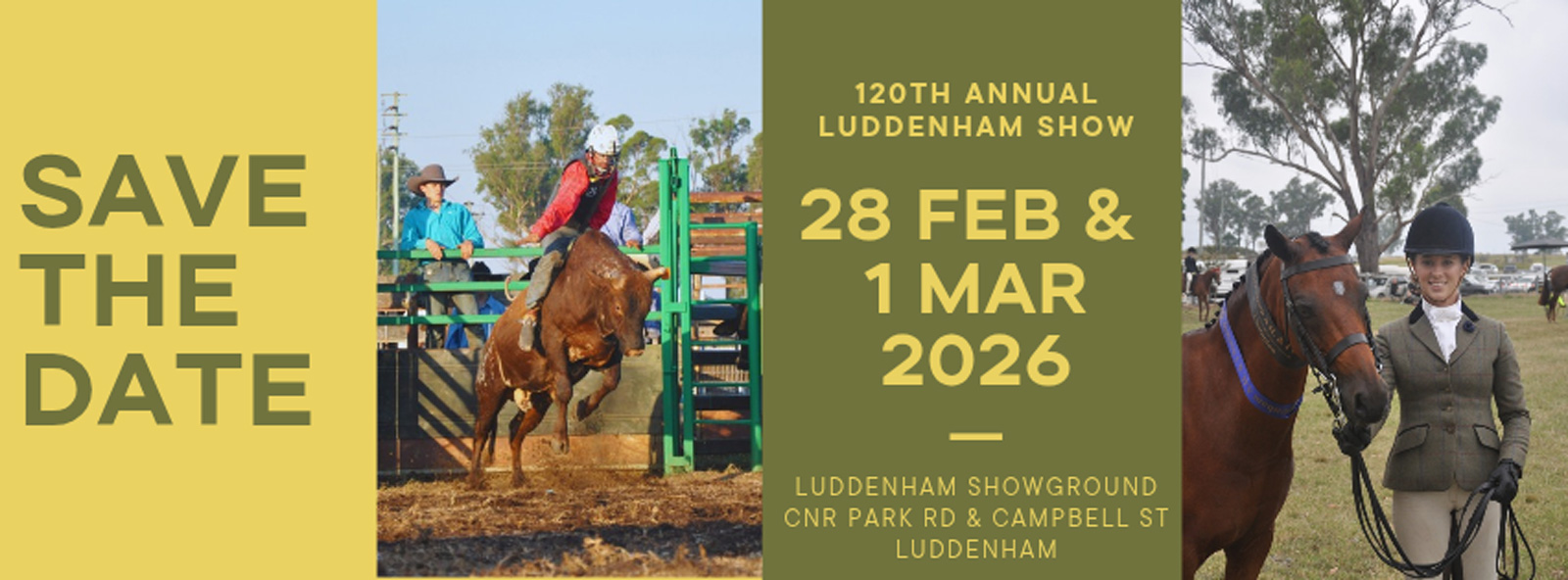 SAVE THE DATE

120TH ANNUAL LUDDENHAM SHOW

28 FEB & 1 MAR 2026

LUDDENHAM SHOWGROUND
CNR PARK RD & CAMPBELL ST
LUDDENHAM